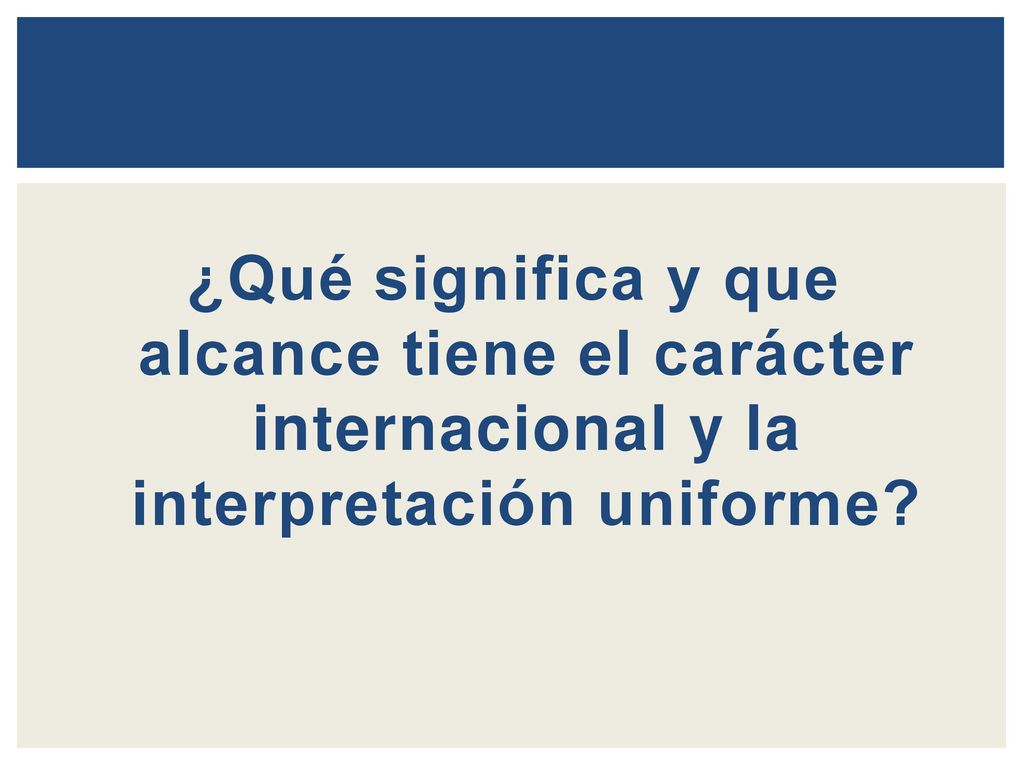 ¿Qué significa y que alcance tiene el carácter internacional y la interpretación uniforme?